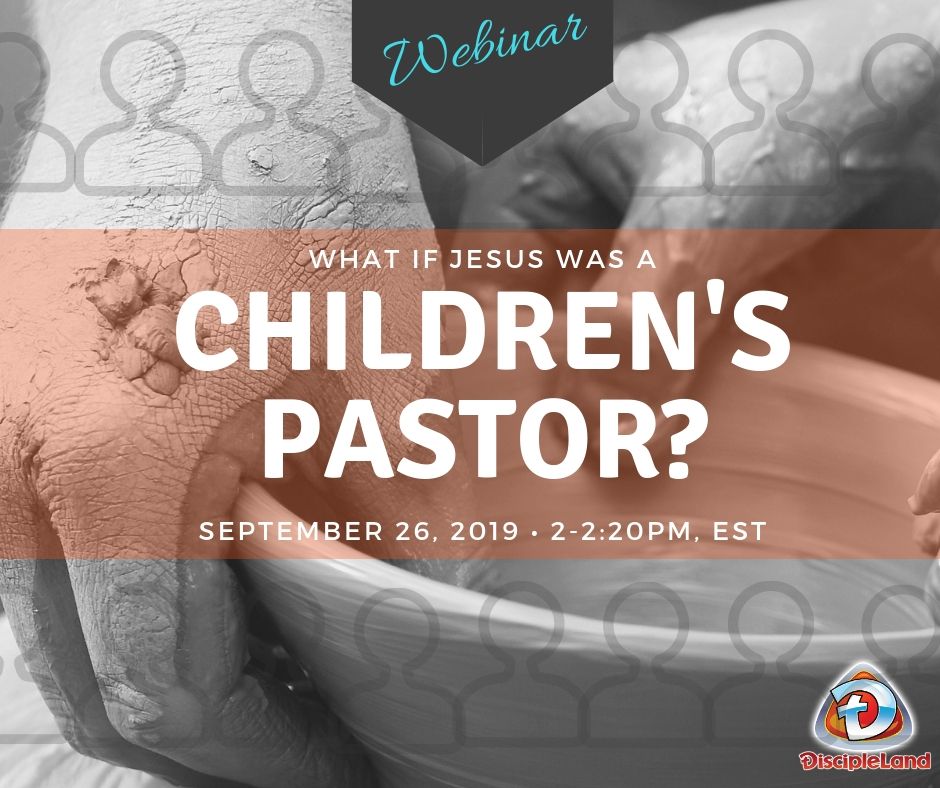 Webinar

WHAT IF JESUS WAS A

CHILDREN'S PASTOR?

SEPTEMBER 26, 2019 • 2-2:20PM, EST

DiscipleLand